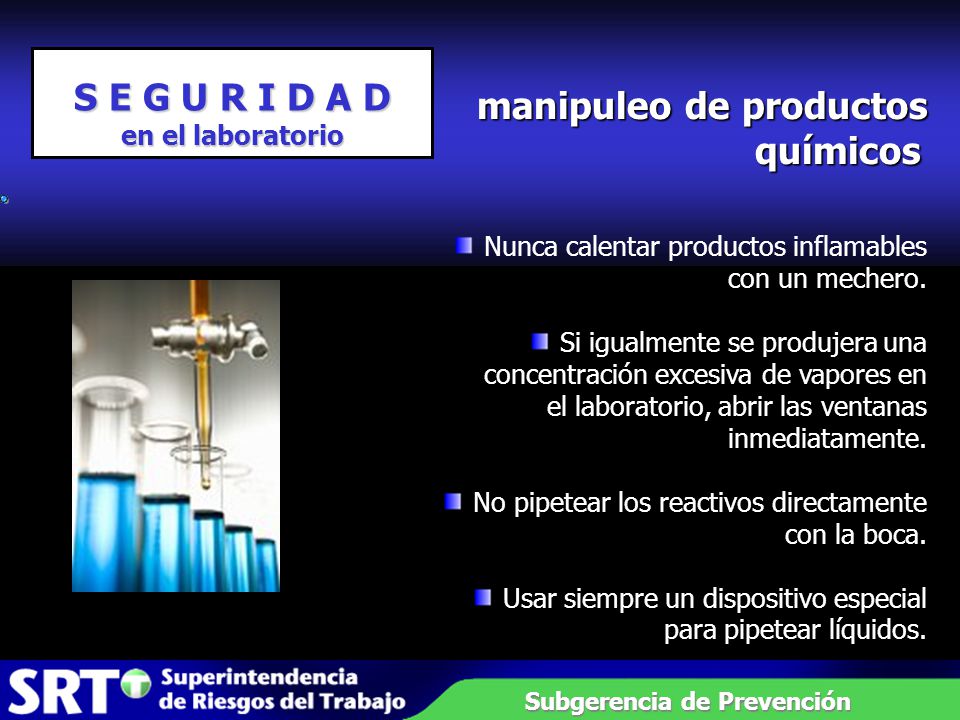 S E G U R I D A D
en el laboratorio

manipuleo de productos químicos

Nunca calentar productos inflamables con un mechero.

Si igualmente se produjera una concentración excesiva de vapores en el laboratorio, abrir las ventanas inmediatamente.

No pipetear los reactivos directamente con la boca.

Usar siempre un dispositivo especial para pipetear líquidos.

SRT Superintendencia de Riesgos del Trabajo

Subgerencia de Prevención